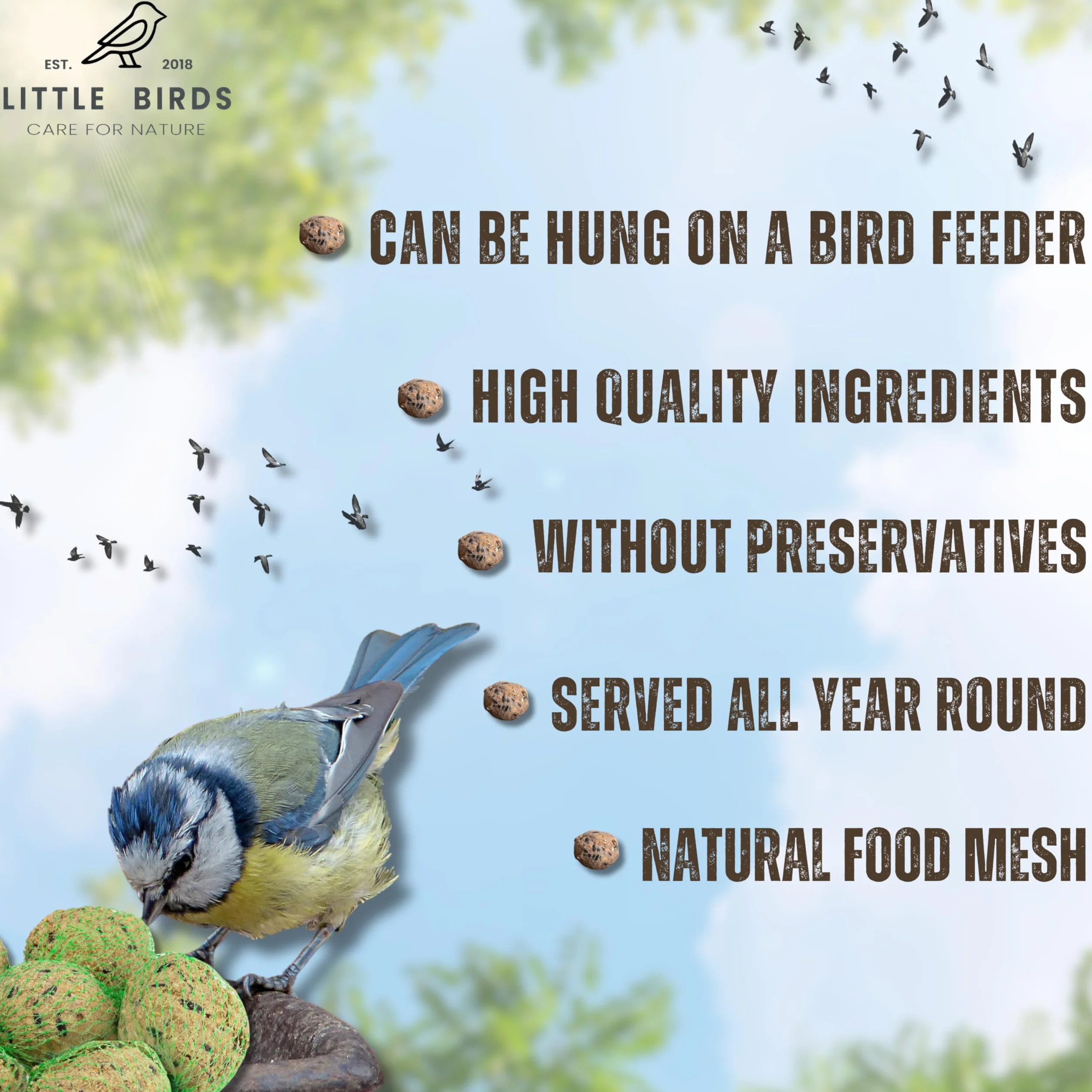 EST. 2018
LITTLE BIRDS
CARE FOR NATURE

CAN BE HUNG ON A BIRD FEEDER

HIGH QUALITY INGREDIENTS

WITHOUT PRESERVATIVES

SERVED ALL YEAR ROUND

NATURAL FOOD MESH